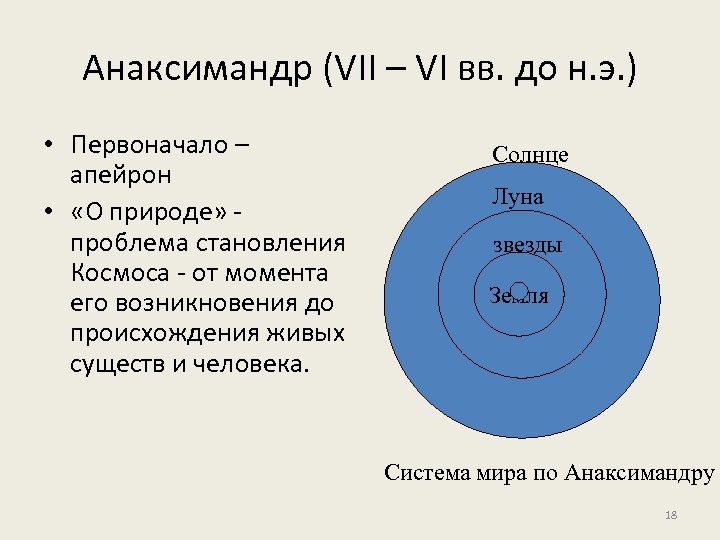 Анаксимандр (VII – VI вв. до н.э.)

• Первоначало – апейрон
• «О природе» - проблема становления Космоса - от момента его возникновения до происхождения живых существ и человека.

Солнце
Луна
звезды
Земля

Система мира по Анаксимандру

18